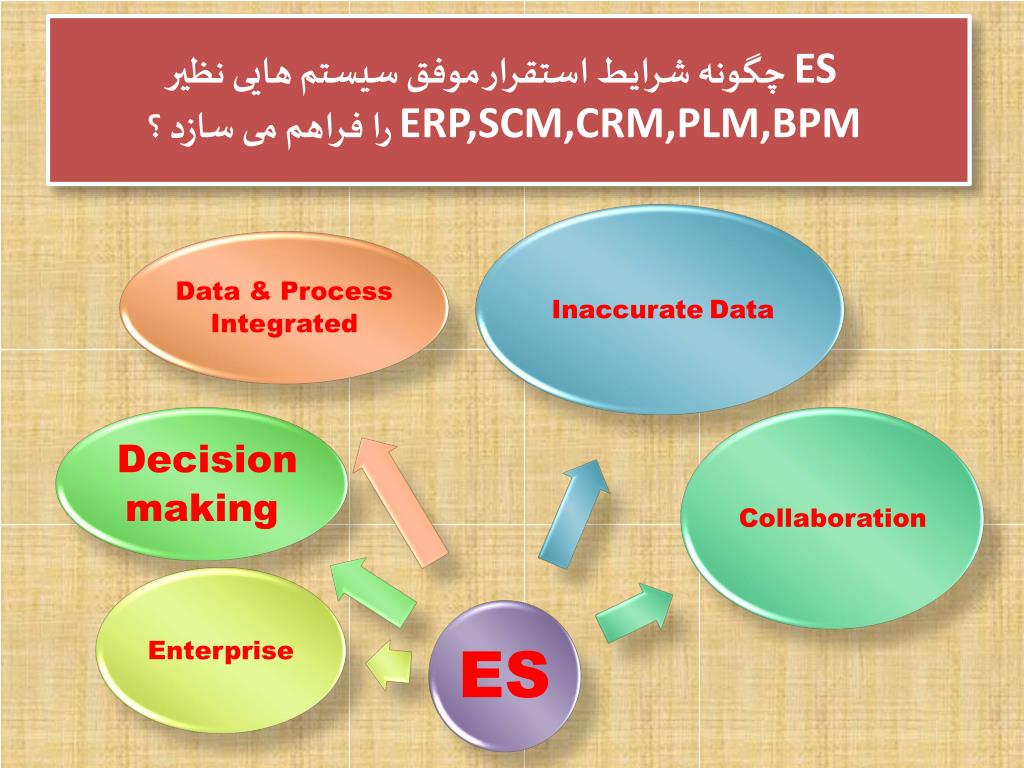 ES چگونه شرایط استقرارموفق سیستم هایی نظیر ERP,SCM,CRM,PLM,BPM را فراهم می سازد ؟

Data & Process Integrated

Inaccurate Data

Decision making

Collaboration

Enterprise

ES